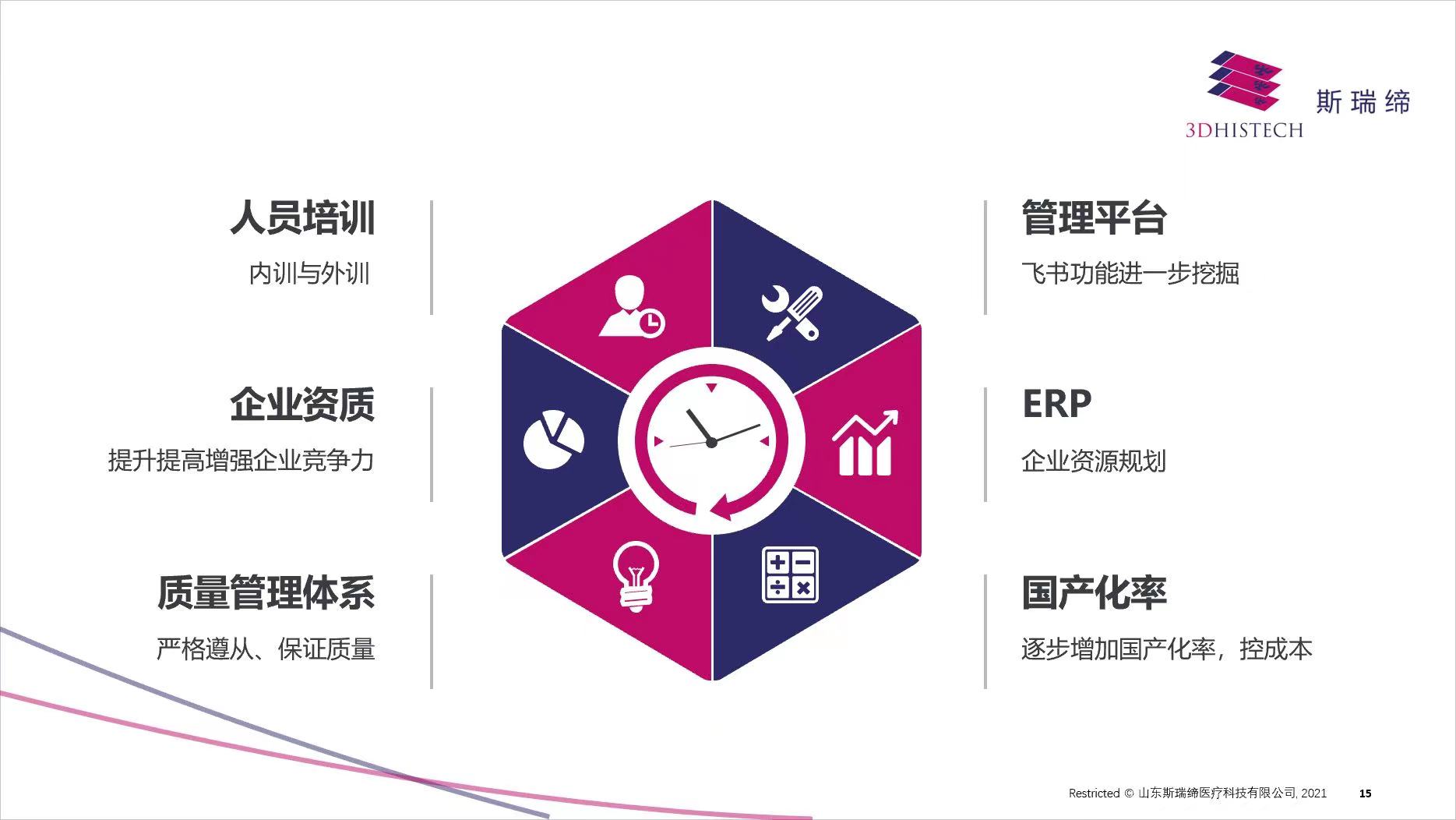 3DHISTECH 斯瑞缔

人员培训

内训与外训

企业资质

提升提高增强企业竞争力

质量管理体系

严格遵从、保证质量

管理平台

飞书功能进一步挖掘

ERP

企业资源规划

国产化率

逐步增加国产化率，控成本

Restricted © 山东斯瑞缔医疗科技有限公司, 2021 15